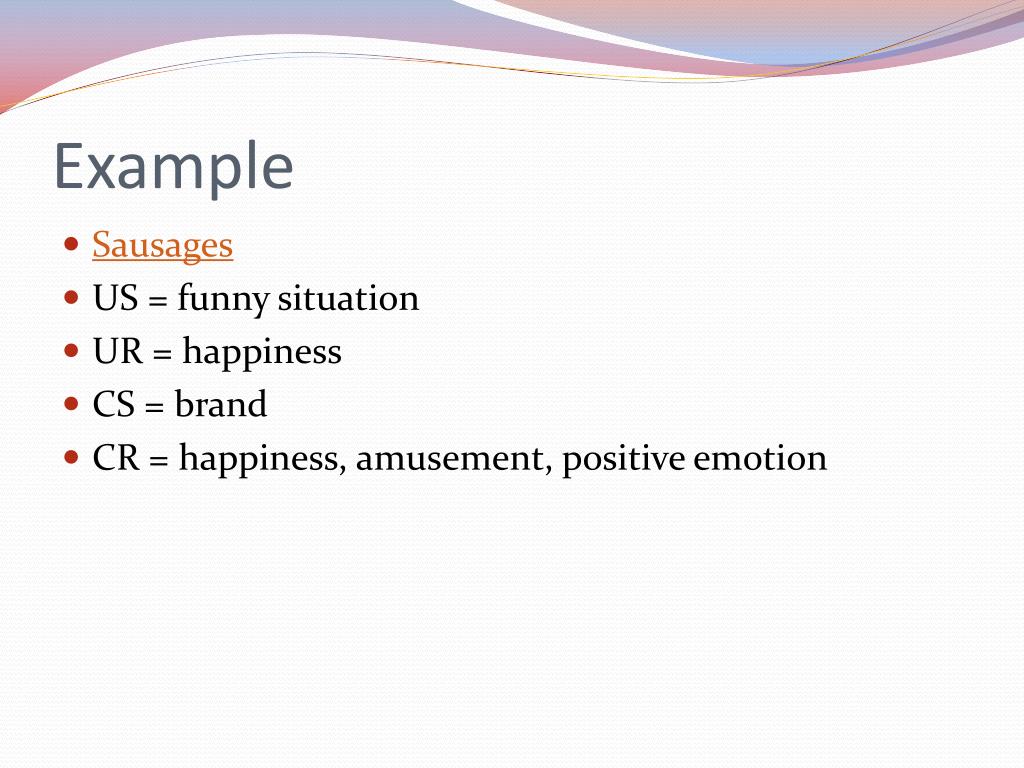 Example

- Sausages
- US = funny situation
- UR = happiness
- CS = brand
- CR = happiness, amusement, positive emotion